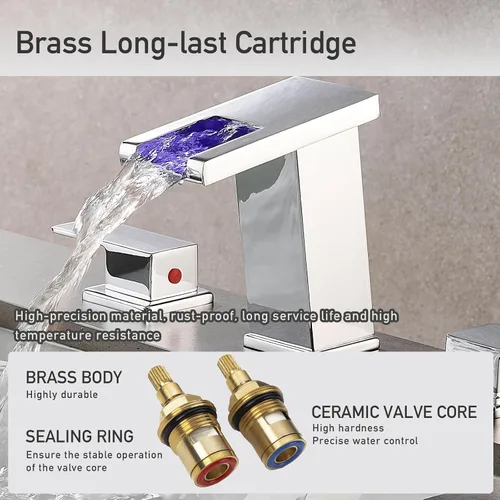 Brass Long-last Cartridge

High-precision material, rust-proof, long service life and high temperature resistance

BRASS BODY
Highly durable

SEALING RING
Ensure the stable operation of the valve core

CERAMIC VALVE CORE
High hardness
Precise water control